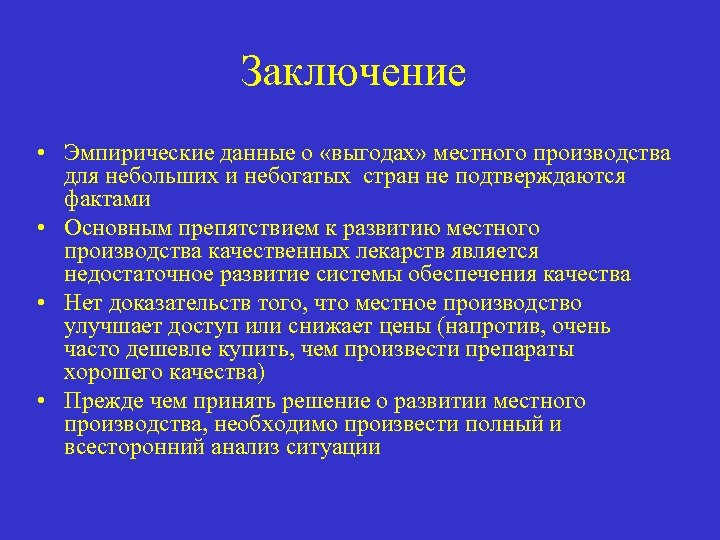 Заключение

• Эмпирические данные о «выгодах» местного производства для небольших и небогатых стран не подтверждаются фактами

• Основным препятствием к развитию местного производства качественных лекарств является недостаточное развитие системы обеспечения качества

• Нет доказательств того, что местное производство улучшает доступ или снижает цены (напротив, очень часто дешевле купить, чем произвести препараты хорошего качества)

• Прежде чем принять решение о развитии местного производства, необходимо произвести полный и всесторонний анализ ситуации